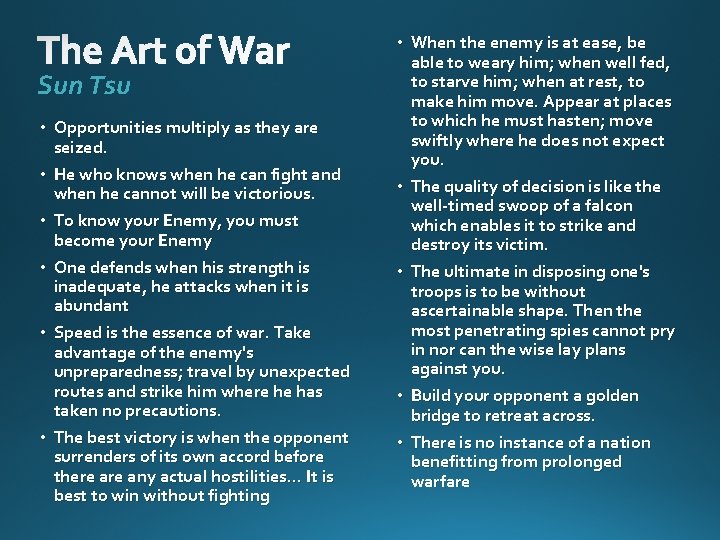 The Art of War

Sun Tsu

• Opportunities multiply as they are seized.

• He who knows when he can fight and when he cannot will be victorious.

• To know your Enemy, you must become your Enemy

• One defends when his strength is inadequate, he attacks when it is abundant

• Speed is the essence of war. Take advantage of the enemy's unpreparedness; travel by unexpected routes and strike him where he has taken no precautions.

• The best victory is when the opponent surrenders of its own accord before there are any actual hostilities... It is best to win without fighting

• When the enemy is at ease, be able to weary him; when well fed, to starve him; when at rest, to make him move. Appear at places to which he must hasten; move swiftly where he does not expect you.

• The quality of decision is like the well-timed swoop of a falcon which enables it to strike and destroy its victim.

• The ultimate in disposing one's troops is to be without ascertainable shape. Then the most penetrating spies cannot pry in nor can the wise lay plans against you.

• Build your opponent a golden bridge to retreat across.

• There is no instance of a nation benefitting from prolonged warfare